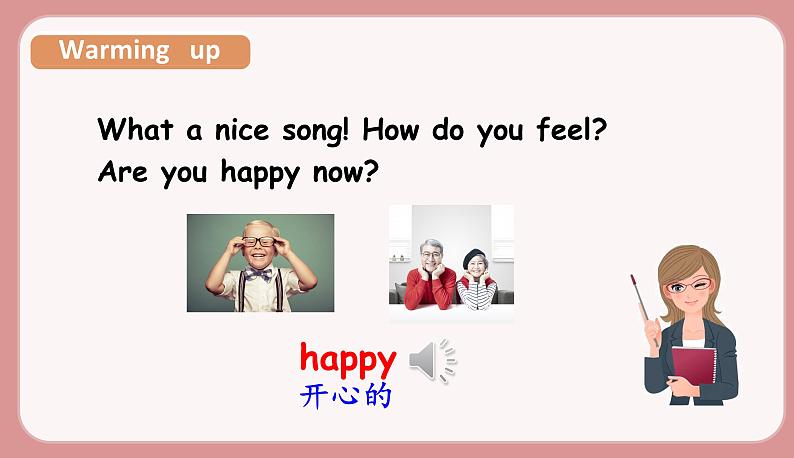 Warming up

What a nice song! How do you feel?
Are you happy now?

happy
开心的